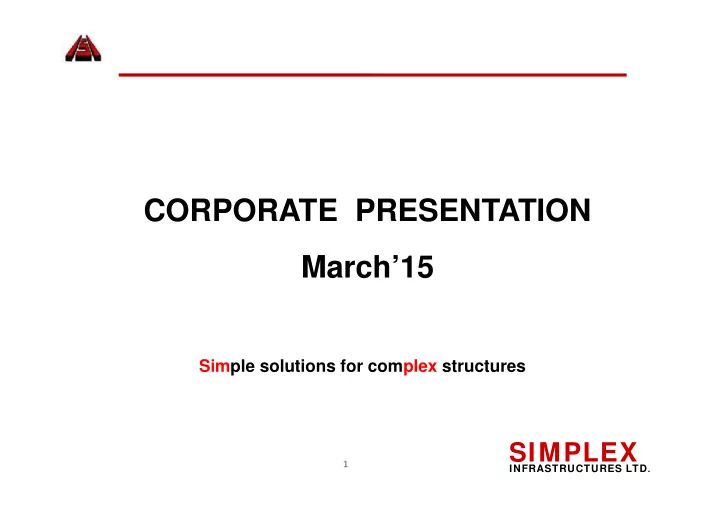 CORPORATE PRESENTATION

March'15

Simple solutions for complex structures

1

SIMPLEX
INFRASTRUCTURES LTD.